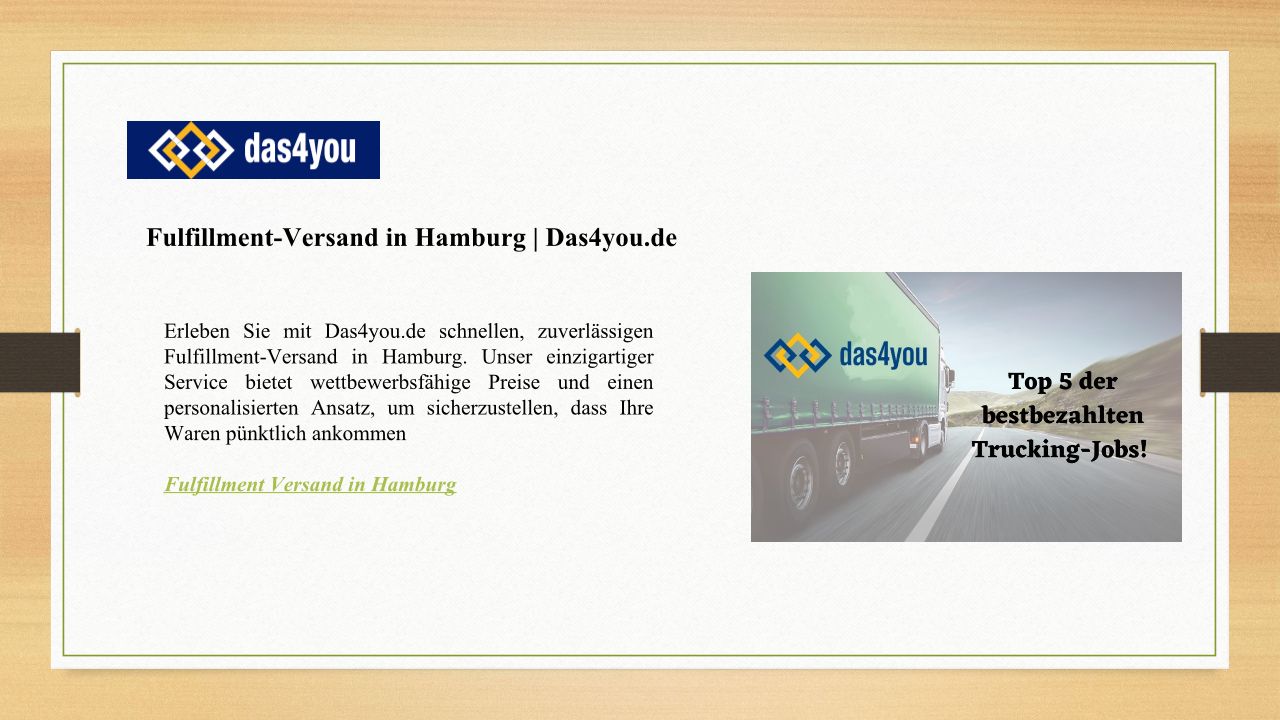 das4you

Fulfillment-Versand in Hamburg | Das4you.de

Erleben Sie mit Das4you.de schnellen, zuverlässigen Fulfillment-Versand in Hamburg. Unser einzigartiger Service bietet wettbewerbsfähige Preise und einen personalisierten Ansatz, um sicherzustellen, dass Ihre Waren pünktlich ankommen

Fulfillment Versand in Hamburg

das4you

Top 5 der bestbezahlten Trucking-Jobs!